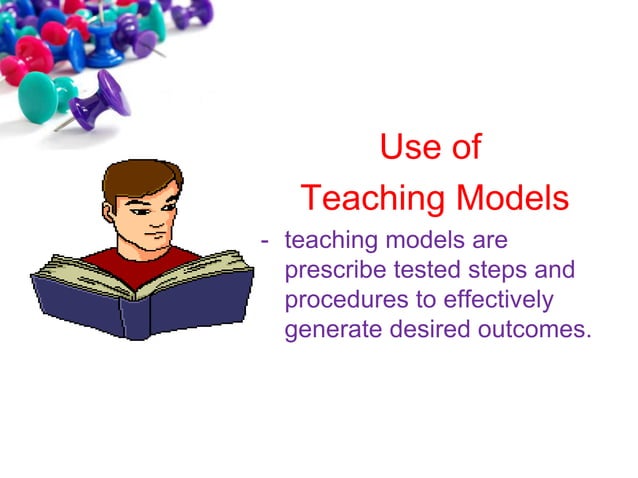 Use of
Teaching Models

- teaching models are prescribe tested steps and procedures to effectively generate desired outcomes.